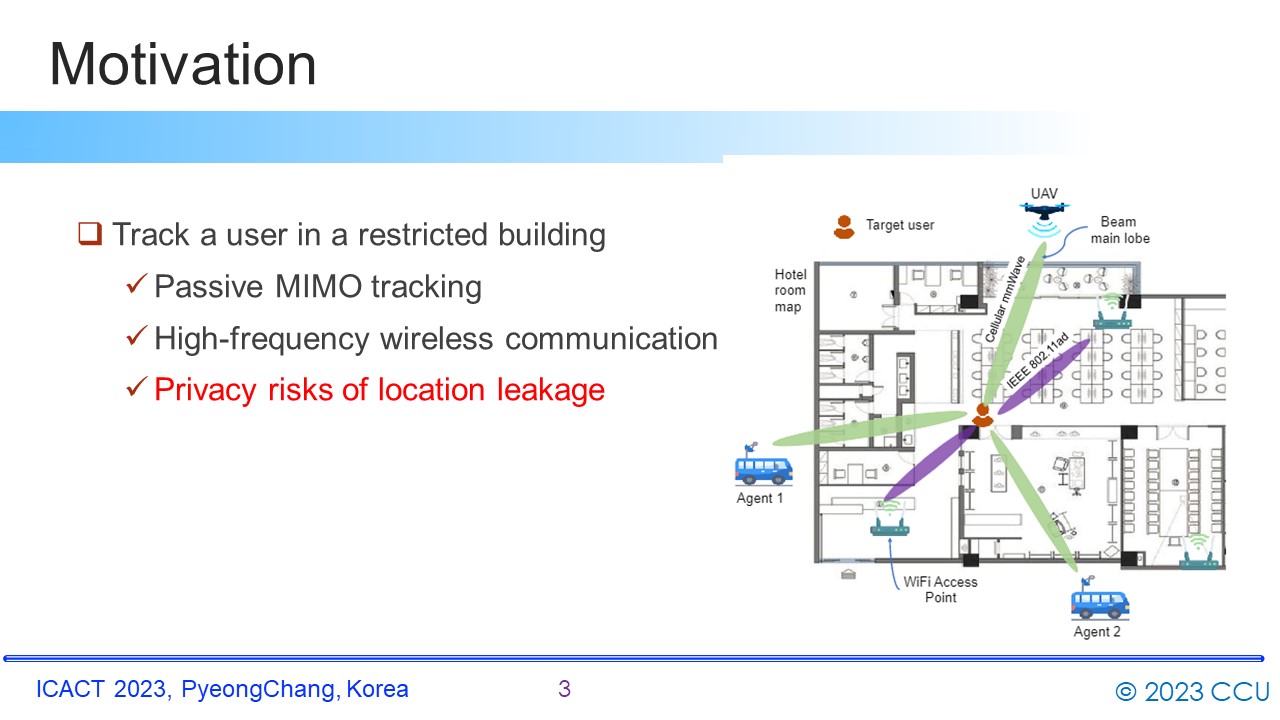 Motivation

❑ Track a user in a restricted building

✓ Passive MIMO tracking

✓ High-frequency wireless communication

✓ Privacy risks of location leakage

Target user

UAV

Beam main lobe

Hotel room map

Cellular mmWave

IEEE 802.11ad

Agent 1

WiFi Access Point

Agent 2

ICACT 2023, PyeongChang, Korea

3

© 2023 CCU